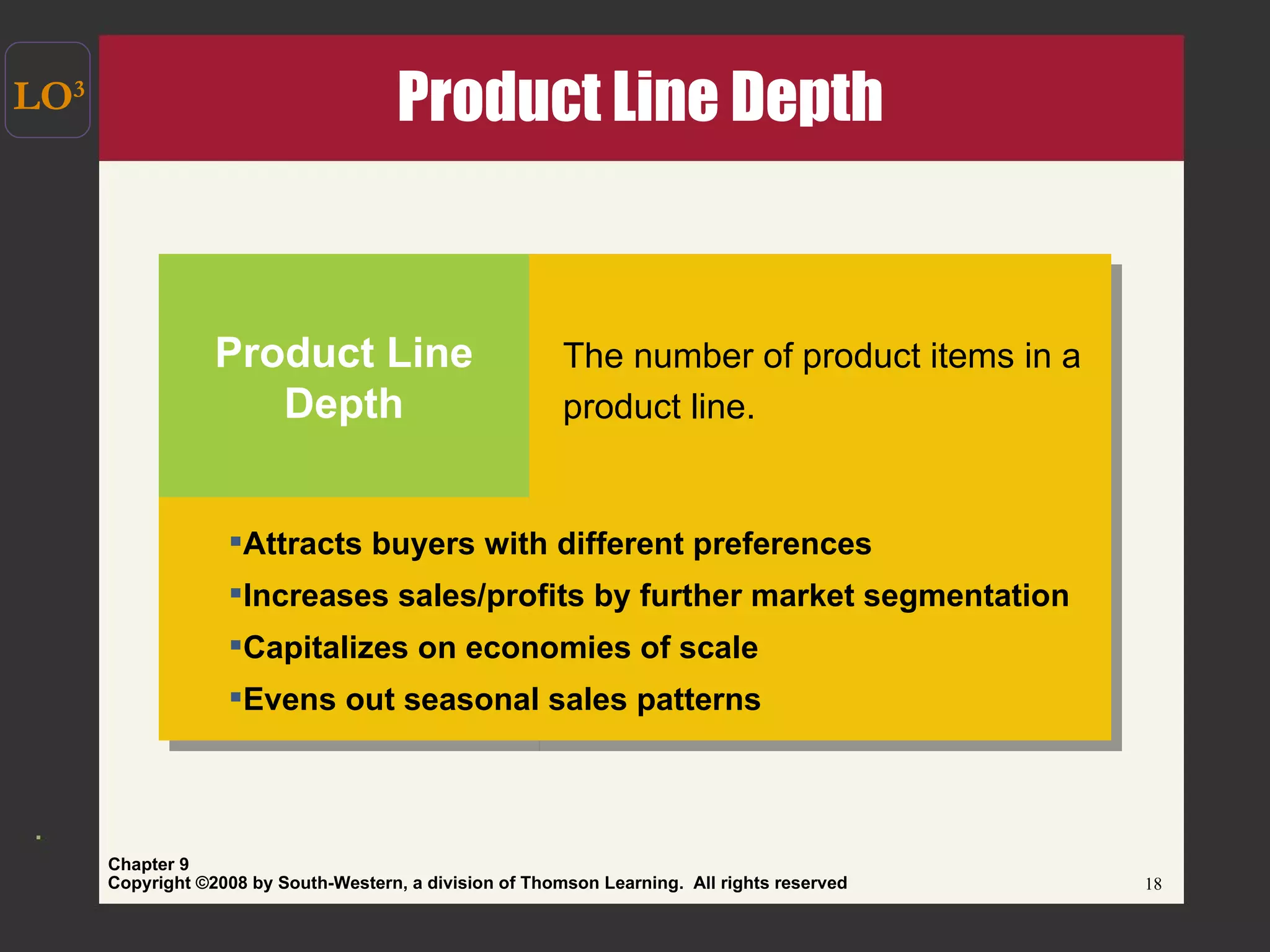 LO$^3$

Product Line Depth

Product Line Depth

The number of product items in a product line.

▪Attracts buyers with different preferences
▪Increases sales/profits by further market segmentation
▪Capitalizes on economies of scale
▪Evens out seasonal sales patterns

Chapter 9
Copyright ©2008 by South-Western, a division of Thomson Learning. All rights reserved

18